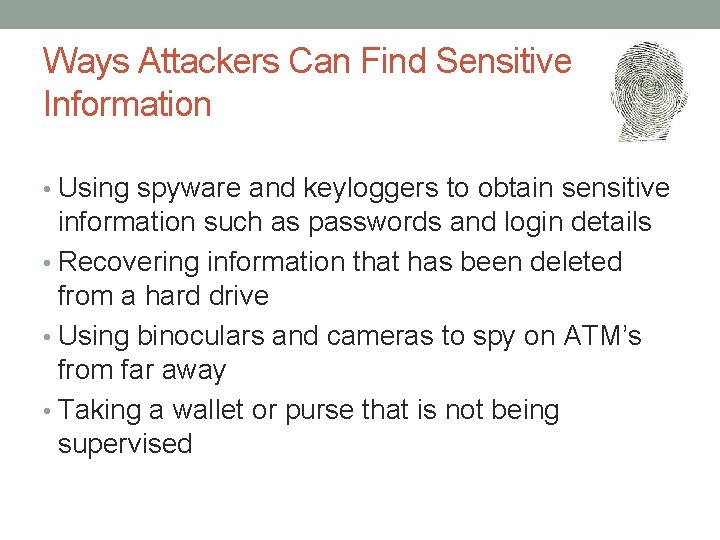 Ways Attackers Can Find Sensitive Information

• Using spyware and keyloggers to obtain sensitive information such as passwords and login details
• Recovering information that has been deleted from a hard drive
• Using binoculars and cameras to spy on ATM's from far away
• Taking a wallet or purse that is not being supervised